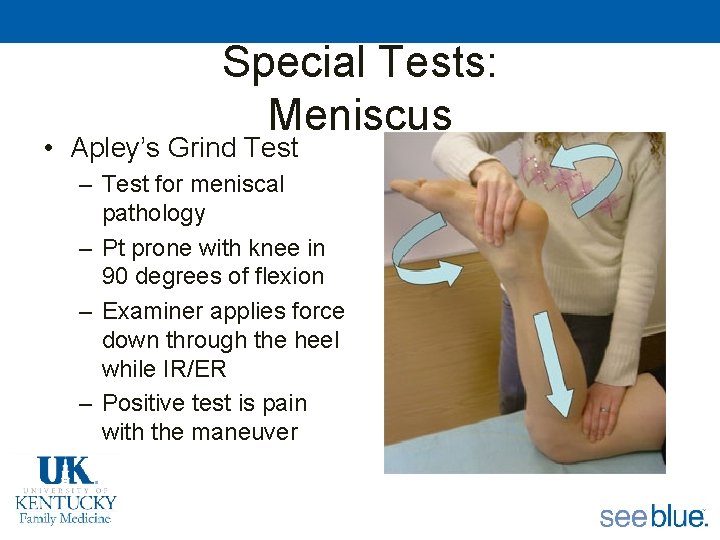 Special Tests: Meniscus

• Apley's Grind Test
– Test for meniscal pathology
– Pt prone with knee in 90 degrees of flexion
– Examiner applies force down through the heel while IR/ER
– Positive test is pain with the maneuver

UK
UNIVERSITY OF
KENTUCKY
Family Medicine

see blue.